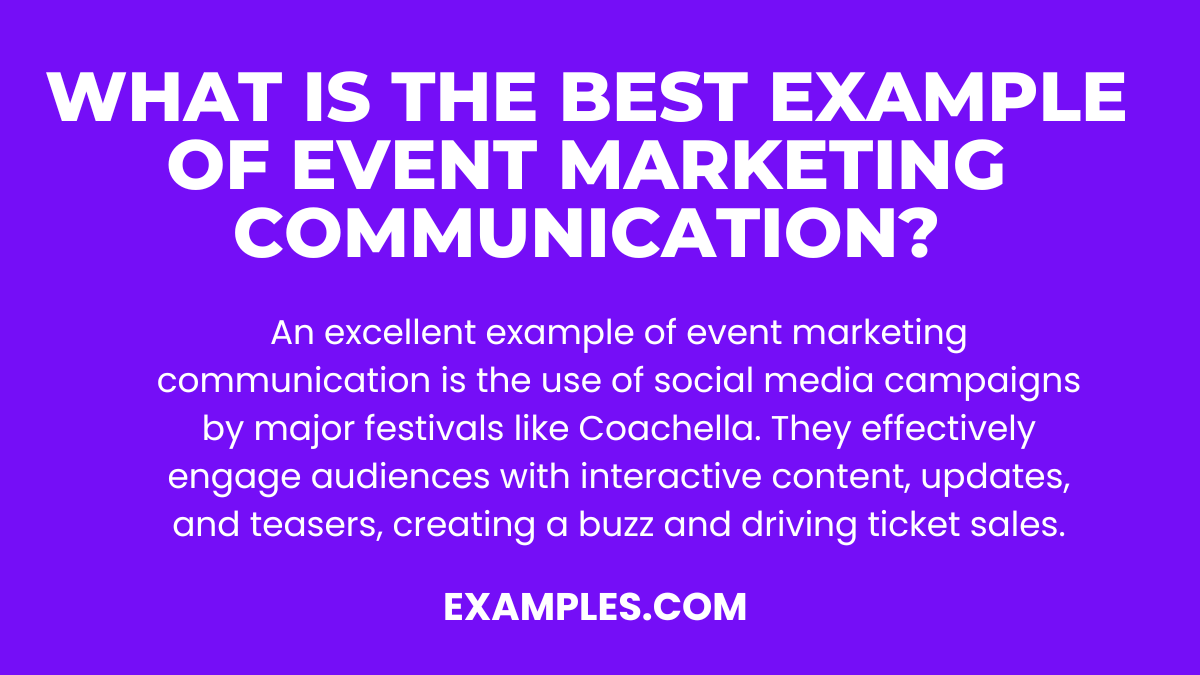 WHAT IS THE BEST EXAMPLE OF EVENT MARKETING COMMUNICATION?

An excellent example of event marketing communication is the use of social media campaigns by major festivals like Coachella. They effectively engage audiences with interactive content, updates, and teasers, creating a buzz and driving ticket sales.

EXAMPLES.COM